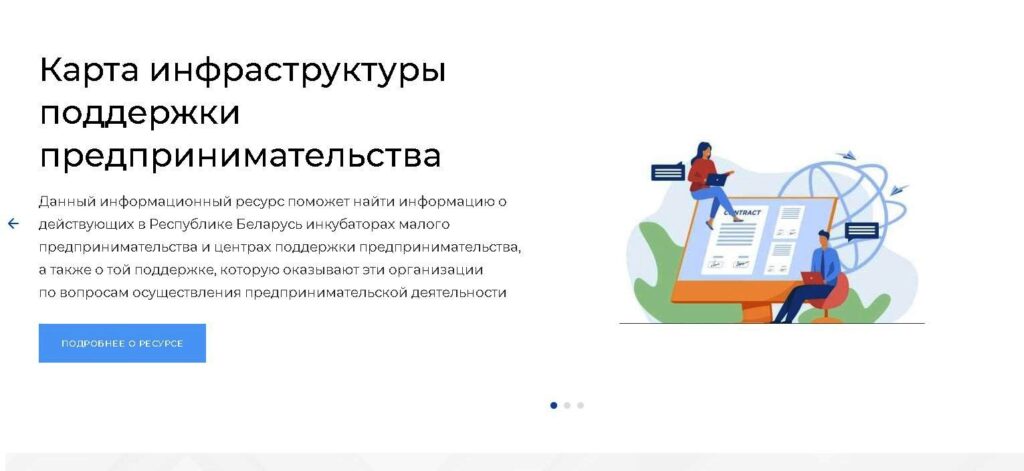 Карта инфраструктуры поддержки предпринимательства

Данный информационный ресурс поможет найти информацию о действующих в Республике Беларусь инкубаторах малого предпринимательства и центрах поддержки предпринимательства, а также о той поддержке, которую оказывают эти организации по вопросам осуществления предпринимательской деятельности

ПОДРОБНЕЕ О РЕСУРСЕ

CONTRACT